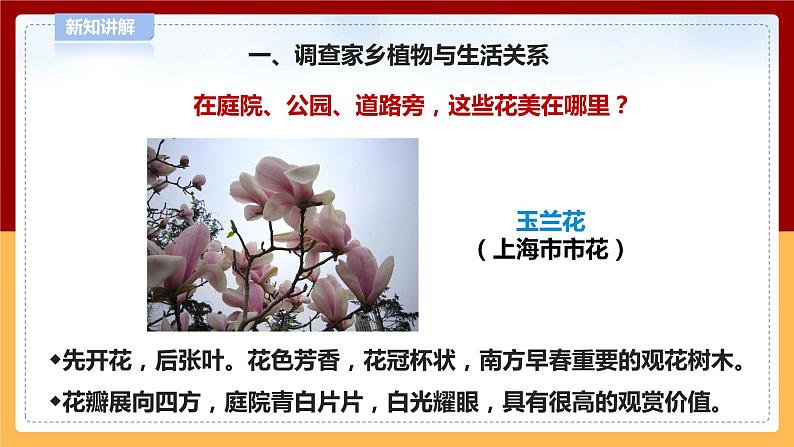 新知讲解

一、调查家乡植物与生活关系

在庭院、公园、道路旁，这些花美在哪里？

玉兰花
（上海市市花）

◆先开花，后张叶。花色芳香，花冠杯状，南方早春重要的观花树木。

◆花瓣展向四方，庭院青白片片，白光耀眼，具有很高的观赏价值。